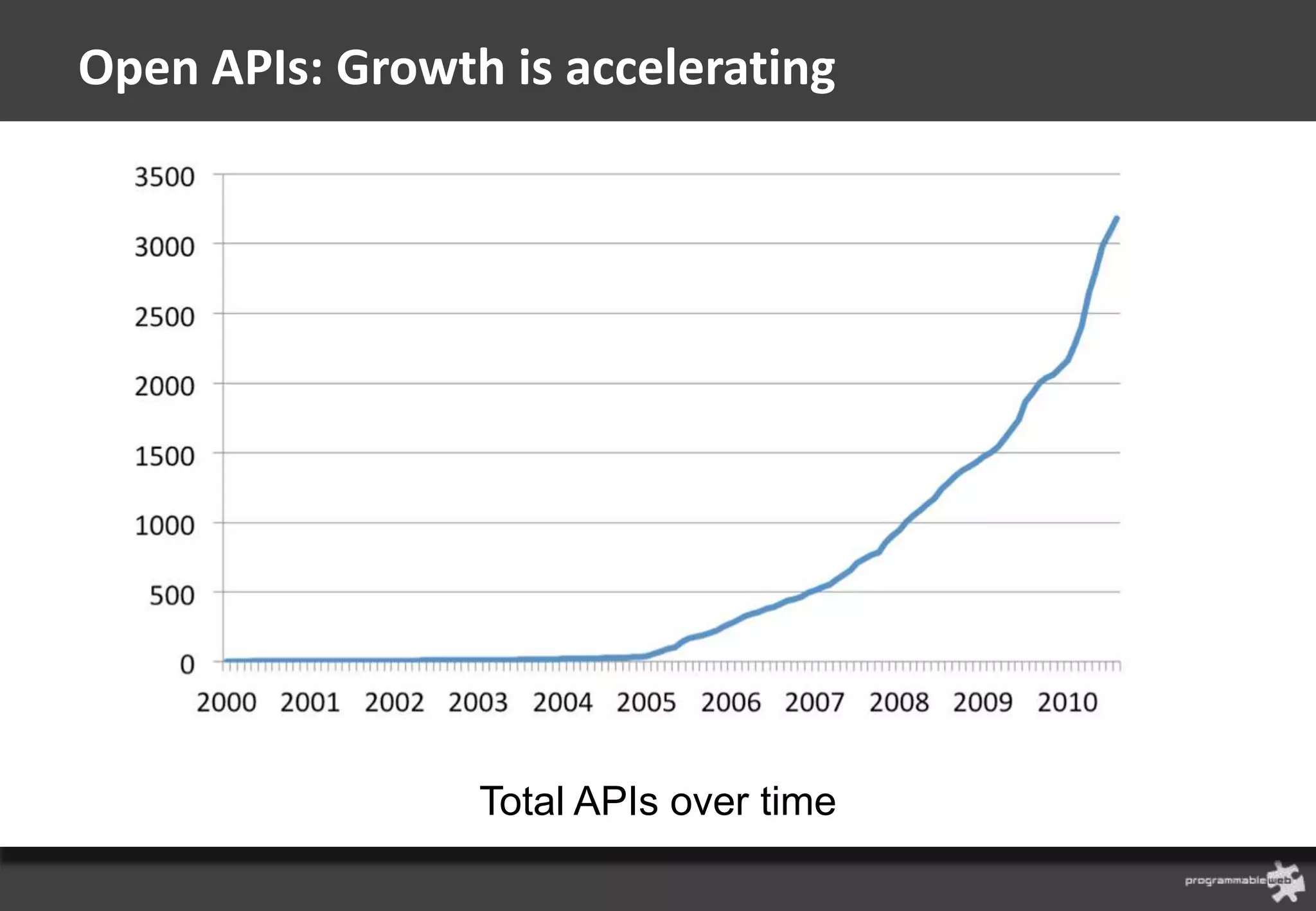 Open APIs: Growth is accelerating

3500
3000
2500
2000
1500
1000
500
0

2000 2001 2002 2003 2004 2005 2006 2007 2008 2009 2010

Total APIs over time

programmableweb